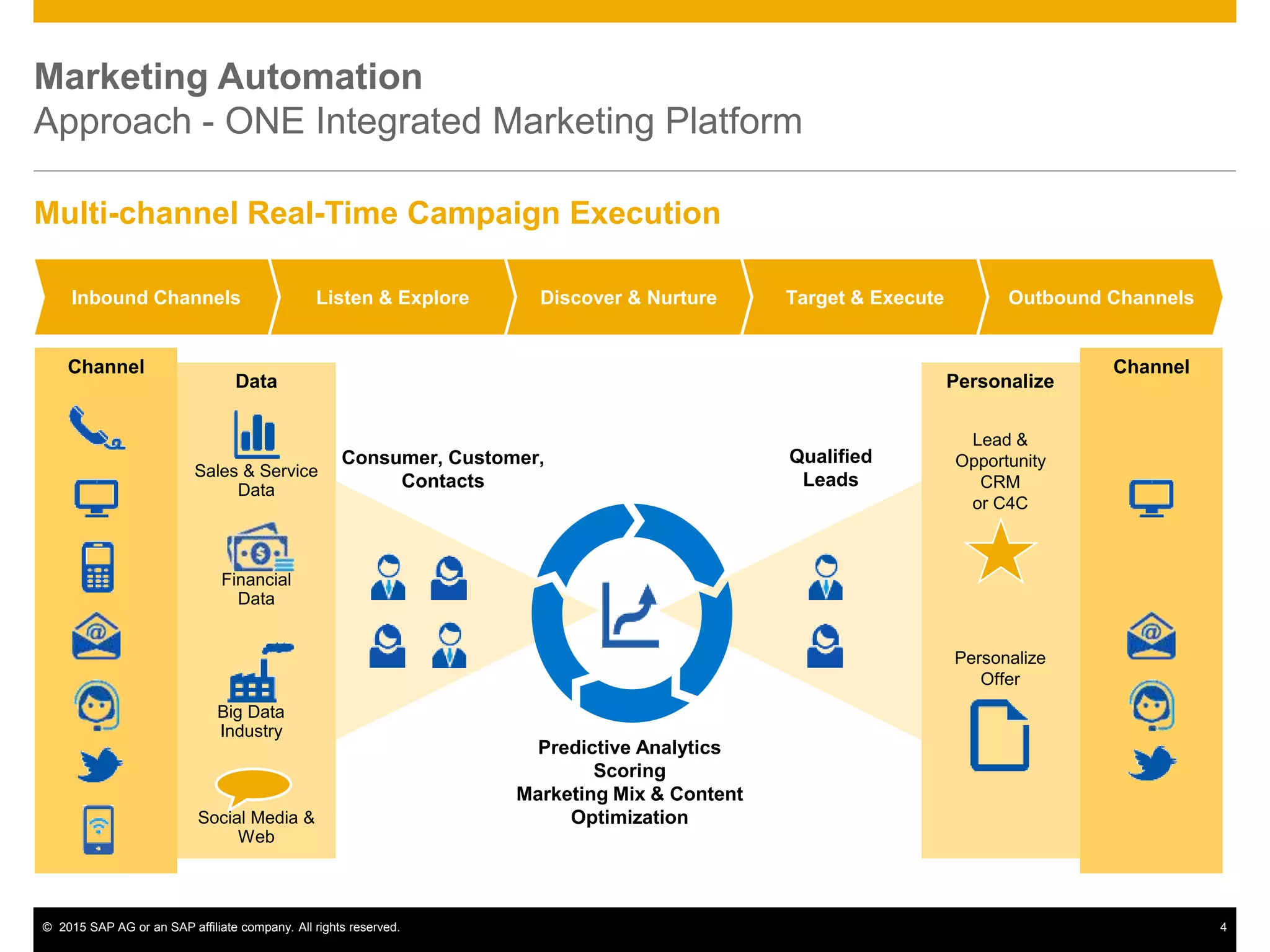 Marketing Automation
Approach - ONE Integrated Marketing Platform

Multi-channel Real-Time Campaign Execution

Inbound Channels

Listen & Explore

Discover & Nurture

Target & Execute

Outbound Channels

Channel

Data

Sales & Service Data

Financial Data

Big Data Industry

Social Media & Web

Consumer, Customer, Contacts

Predictive Analytics
Scoring
Marketing Mix & Content Optimization

Qualified Leads

Personalize

Lead & Opportunity CRM or C4C

Personalize Offer

Channel

© 2015 SAP AG or an SAP affiliate company. All rights reserved.

4